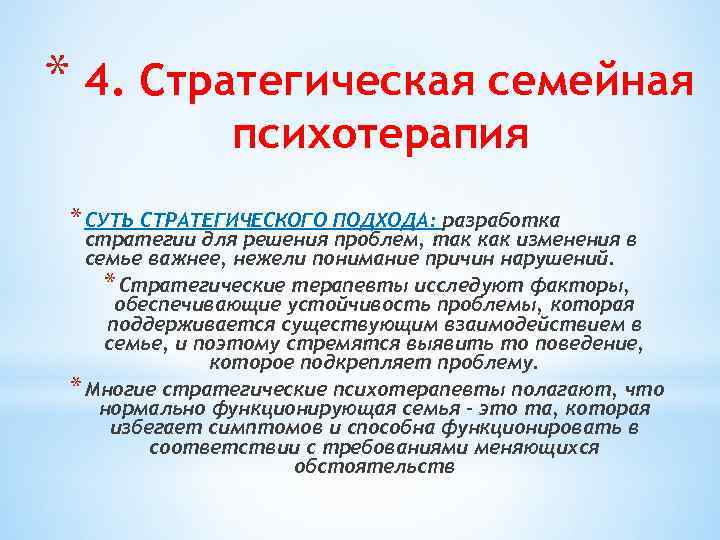 * 4. Стратегическая семейная психотерапия

* СУТЬ СТРАТЕГИЧЕСКОГО ПОДХОДА: разработка стратегии для решения проблем, так как изменения в семье важнее, нежели понимание причин нарушений.

* Стратегические терапевты исследуют факторы, обеспечивающие устойчивость проблемы, которая поддерживается существующим взаимодействием в семье, и поэтому стремятся выявить то поведение, которое подкрепляет проблему.

* Многие стратегические психотерапевты полагают, что нормально функционирующая семья - это та, которая избегает симптомов и способна функционировать в соответствии с требованиями меняющихся обстоятельств